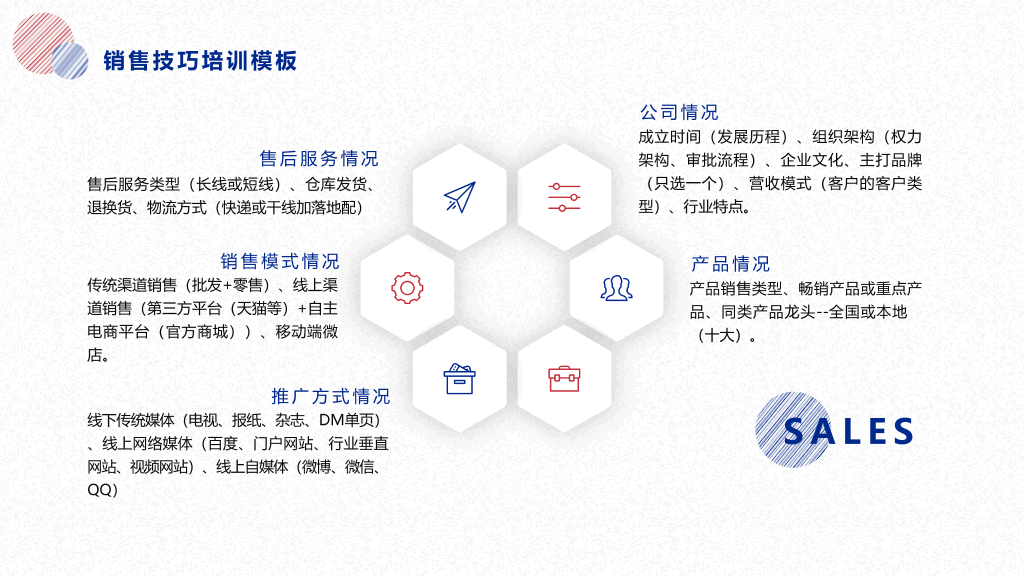 销售技巧培训模板

售后服务情况
售后服务类型（长线或短线）、仓库发货、退换货、物流方式（快递或干线加落地配）

销售模式情况
传统渠道销售（批发+零售）、线上渠道销售（第三方平台（天猫等）+自主电商平台（官方商城））、移动端微店。

推广方式情况
线下传统媒体（电视、报纸、杂志、DM单页）、线上网络媒体（百度、门户网站、行业垂直网站、视频网站）、线上自媒体（微博、微信、QQ）

公司情况
成立时间（发展历程）、组织架构（权力架构、审批流程）、企业文化、主打品牌（只选一个）、营收模式（客户的客户类型）、行业特点。

产品情况
产品销售类型、畅销产品或重点产品、同类产品龙头--全国或本地（十大）。

SALES